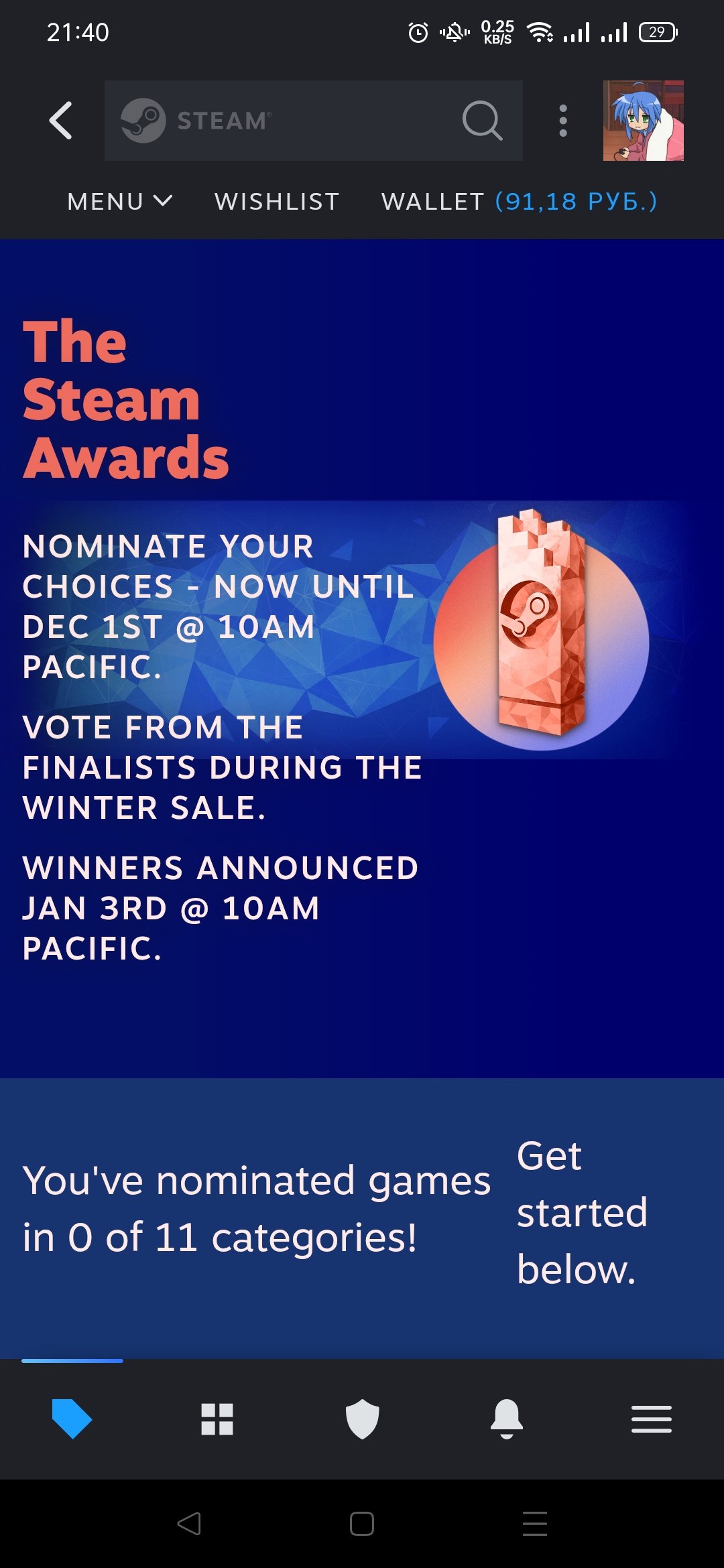 21:40 0.25 KB/S 29

STEAM

MENU WISHLIST WALLET (91,18 РУБ.)

The Steam Awards

NOMINATE YOUR CHOICES - NOW UNTIL DEC 1ST @ 10AM PACIFIC.

VOTE FROM THE FINALISTS DURING THE WINTER SALE.

WINNERS ANNOUNCED JAN 3RD @ 10AM PACIFIC.

You've nominated games in 0 of 11 categories!

Get started below.